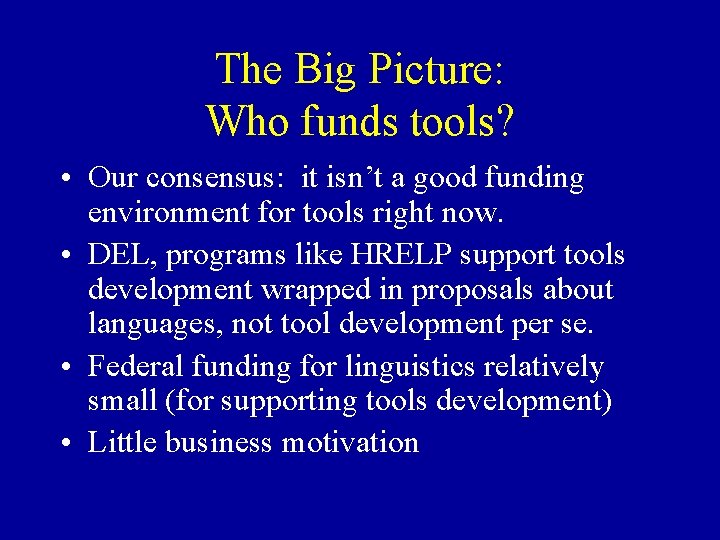 The Big Picture:
Who funds tools?

• Our consensus: it isn't a good funding environment for tools right now.
• DEL, programs like HRELP support tools development wrapped in proposals about languages, not tool development per se.
• Federal funding for linguistics relatively small (for supporting tools development)
• Little business motivation